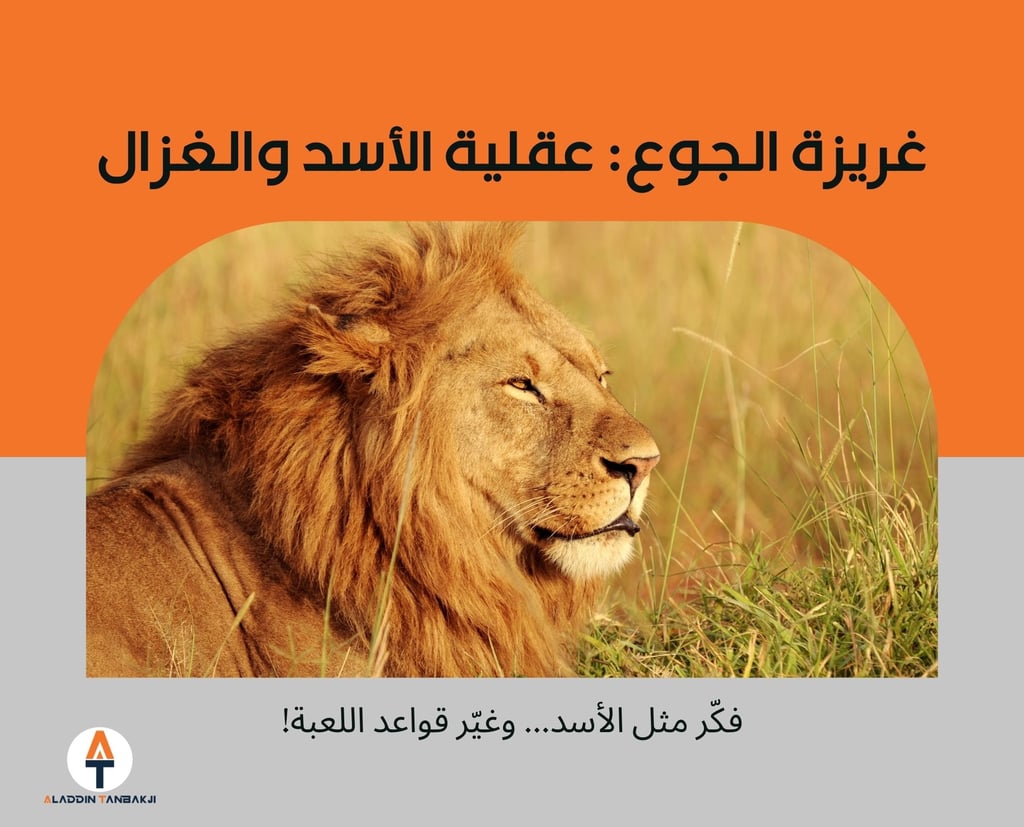 غريزة الجوع: عقلية الأسد والغزال

فكّر مثل الأسد... وغيّر قواعد اللعبة!

AT
ALADDIN TANBAKJI